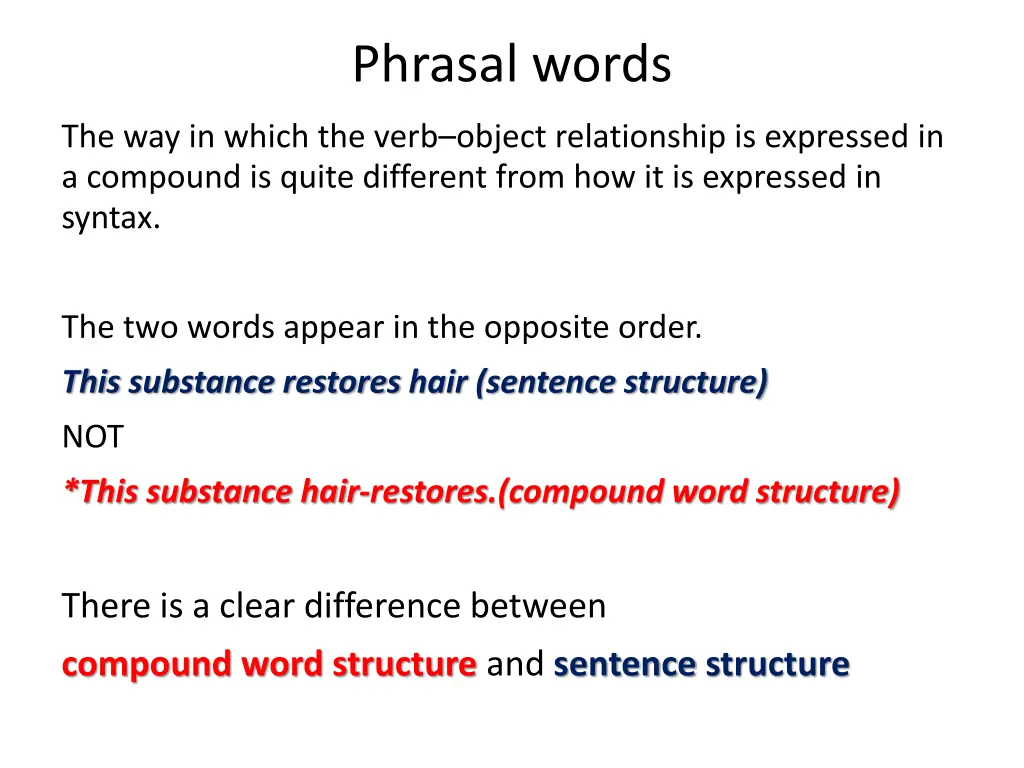 Phrasal words

The way in which the verb–object relationship is expressed in a compound is quite different from how it is expressed in syntax.

The two words appear in the opposite order.

This substance restores hair (sentence structure)

NOT

*This substance hair-restores.(compound word structure)

There is a clear difference between

compound word structure and sentence structure